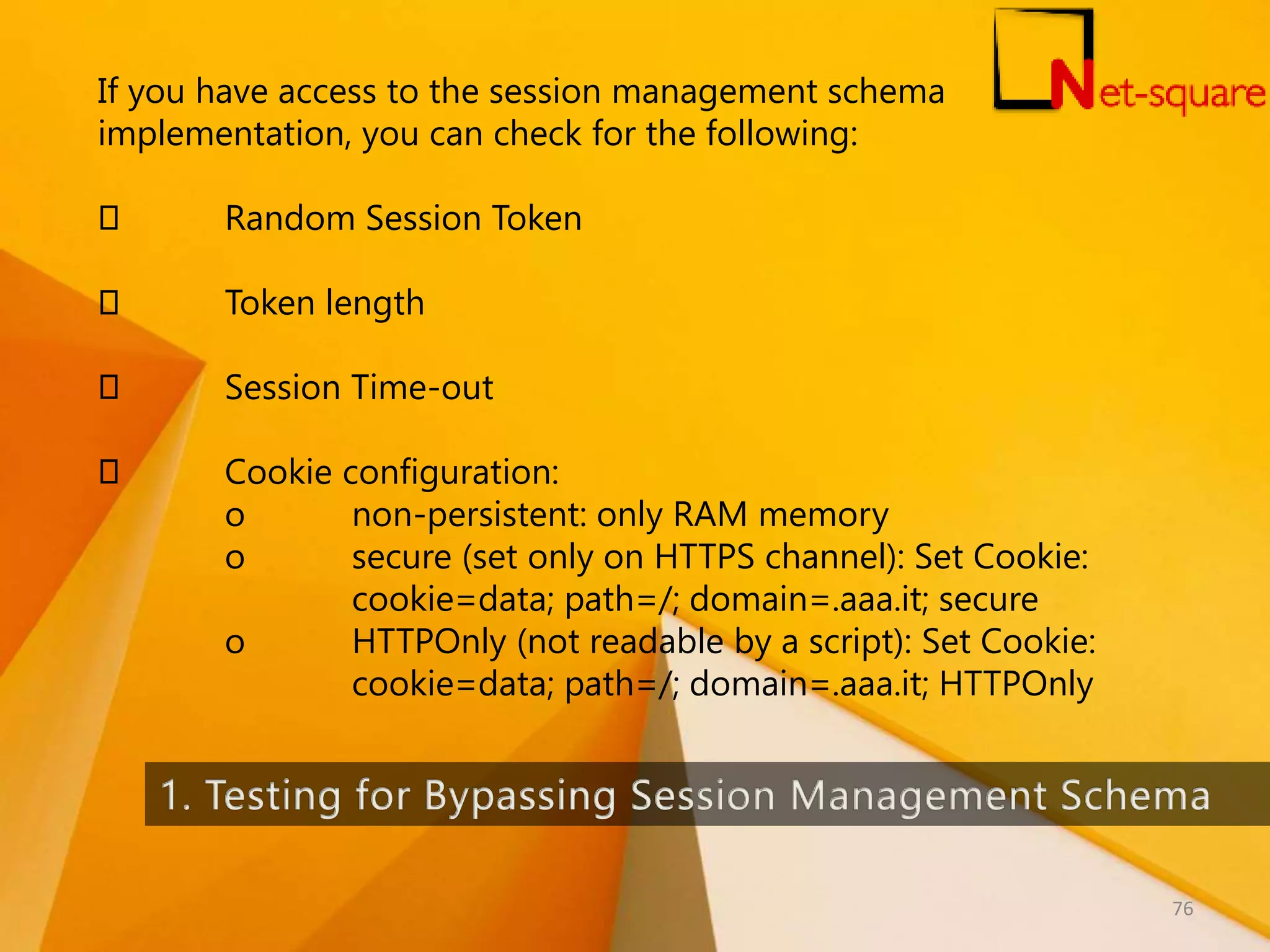 Net-square

If you have access to the session management schema implementation, you can check for the following:

 Random Session Token

 Token length

 Session Time-out

 Cookie configuration:
o non-persistent: only RAM memory
o secure (set only on HTTPS channel): Set Cookie: cookie=data; path=/; domain=.aaa.it; secure
o HTTPOnly (not readable by a script): Set Cookie: cookie=data; path=/; domain=.aaa.it; HTTPOnly

1. Testing for Bypassing Session Management Schema

76